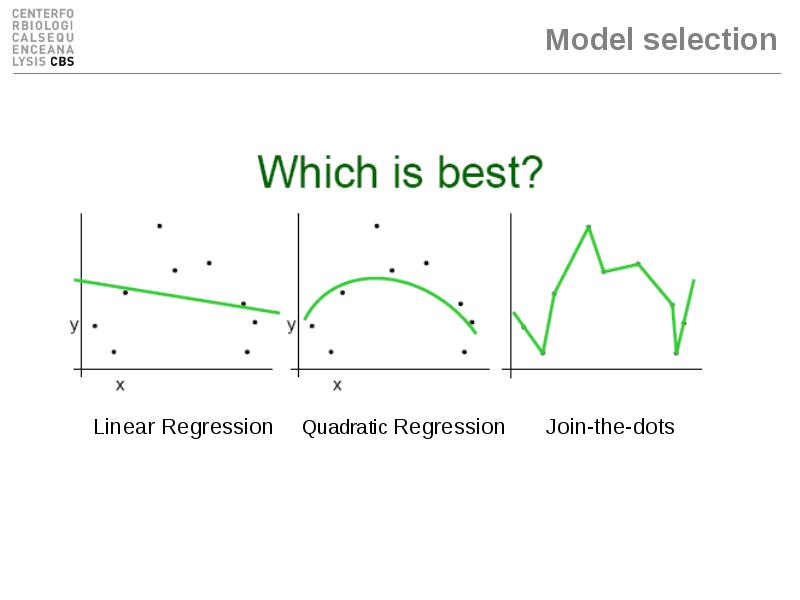 CENTERFO
RBIOLOGI
CALSEQU
ENCEANA
LYSIS CBS

Model selection

Which is best?

y

x

y

x

Linear Regression

Quadratic Regression

Join-the-dots